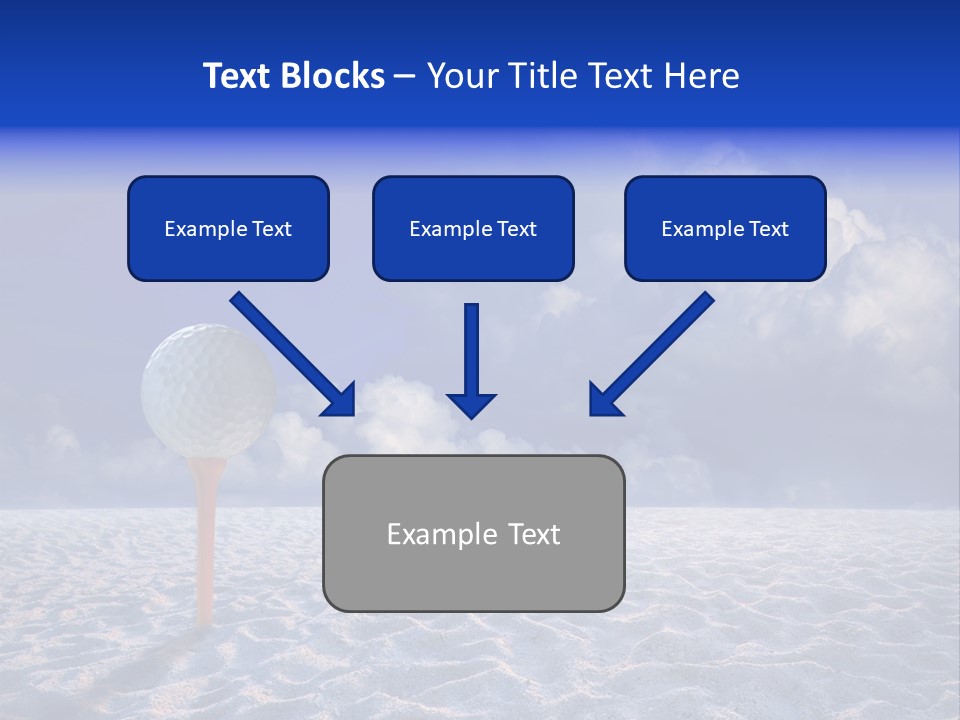 Text Blocks – Your Title Text Here

Example Text

Example Text

Example Text

Example Text